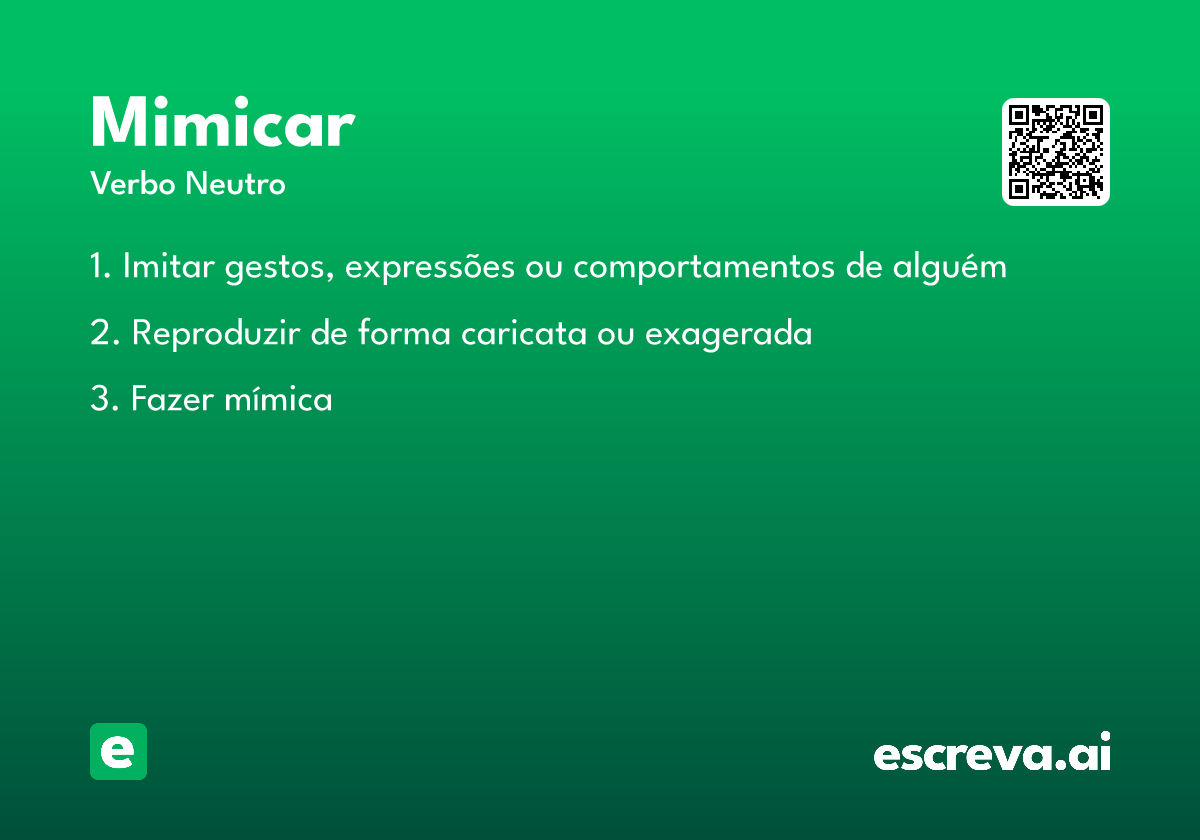 Mimicar

Verbo Neutro

1. Imitar gestos, expressões ou comportamentos de alguém

2. Reproduzir de forma caricata ou exagerada

3. Fazer mímica

e

escreva.ai